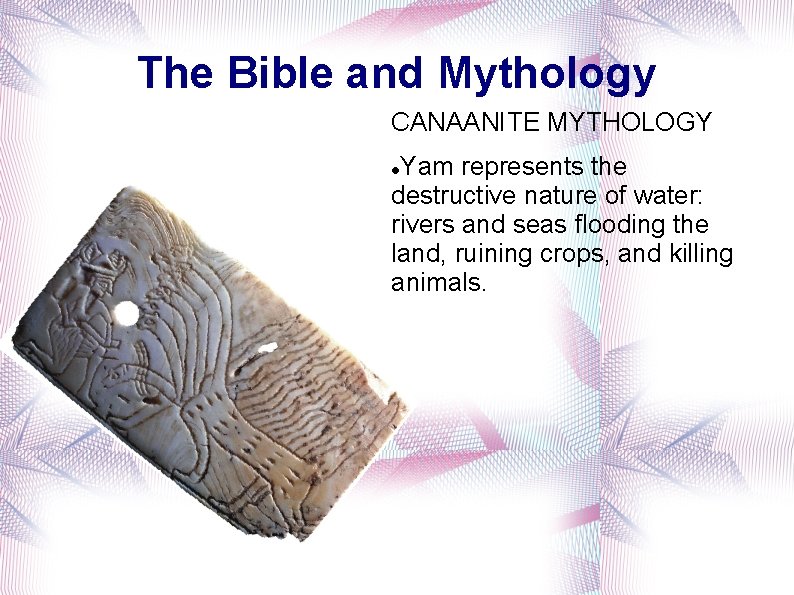 The Bible and Mythology

CANAANITE MYTHOLOGY

•Yam represents the destructive nature of water: rivers and seas flooding the land, ruining crops, and killing animals.